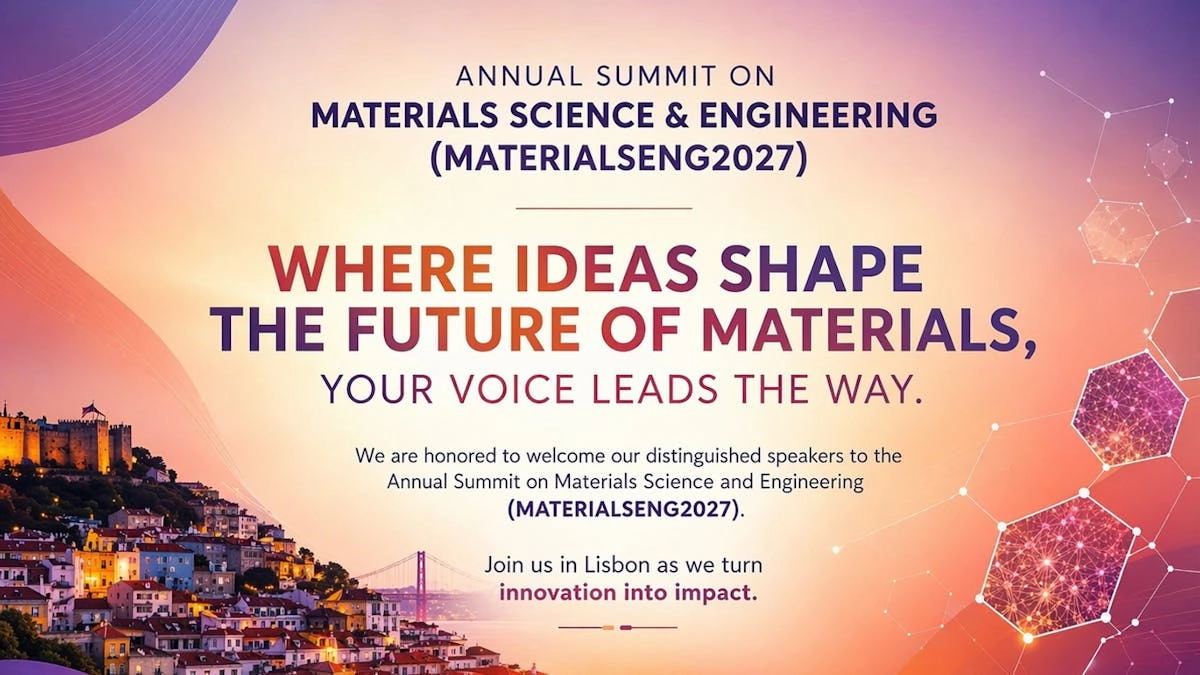 ANNUAL SUMMIT ON
MATERIALS SCIENCE & ENGINEERING
(MATERIALSENG2027)

WHERE IDEAS SHAPE
THE FUTURE OF MATERIALS,
YOUR VOICE LEADS THE WAY.

We are honored to welcome our distinguished speakers to the Annual Summit on Materials Science and Engineering (MATERIALSENG2027).

Join us in Lisbon as we turn innovation into impact.